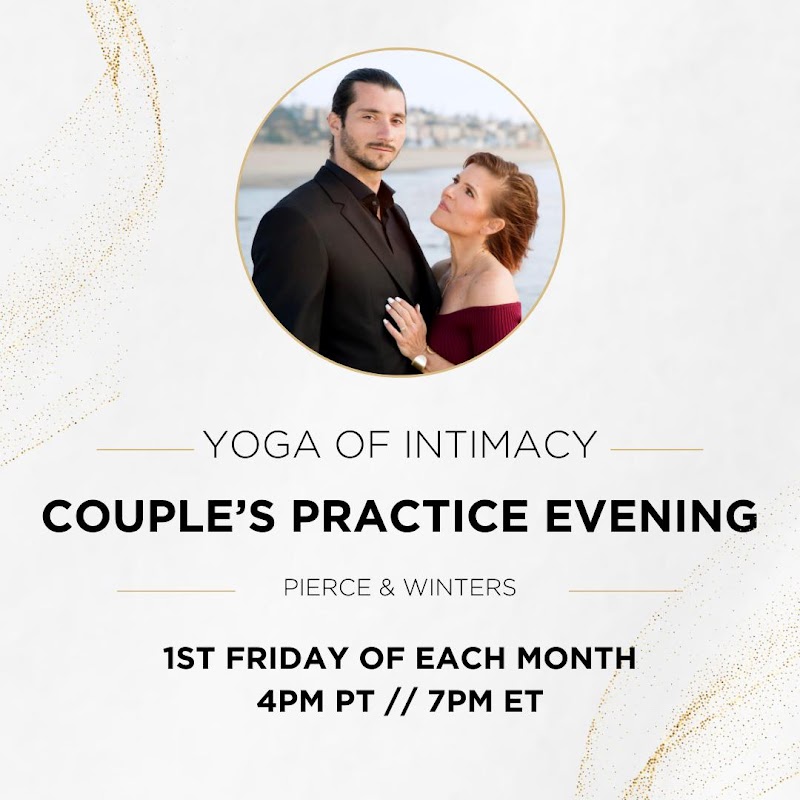 YOGA OF INTIMACY

COUPLE'S PRACTICE EVENING

PIERCE & WINTERS

1ST FRIDAY OF EACH MONTH
4PM PT // 7PM ET